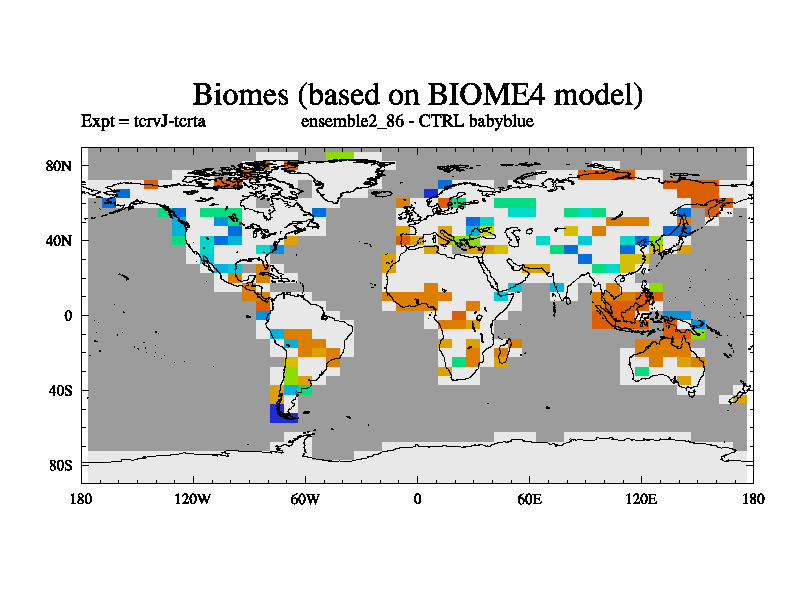 Biomes (based on BIOME4 model)

Expt = tcrvJ-tcrta

ensemble2_86 - CTRL babyblue

80N
40N
0
40S
80S

180
120W
60W
0
60E
120E
180